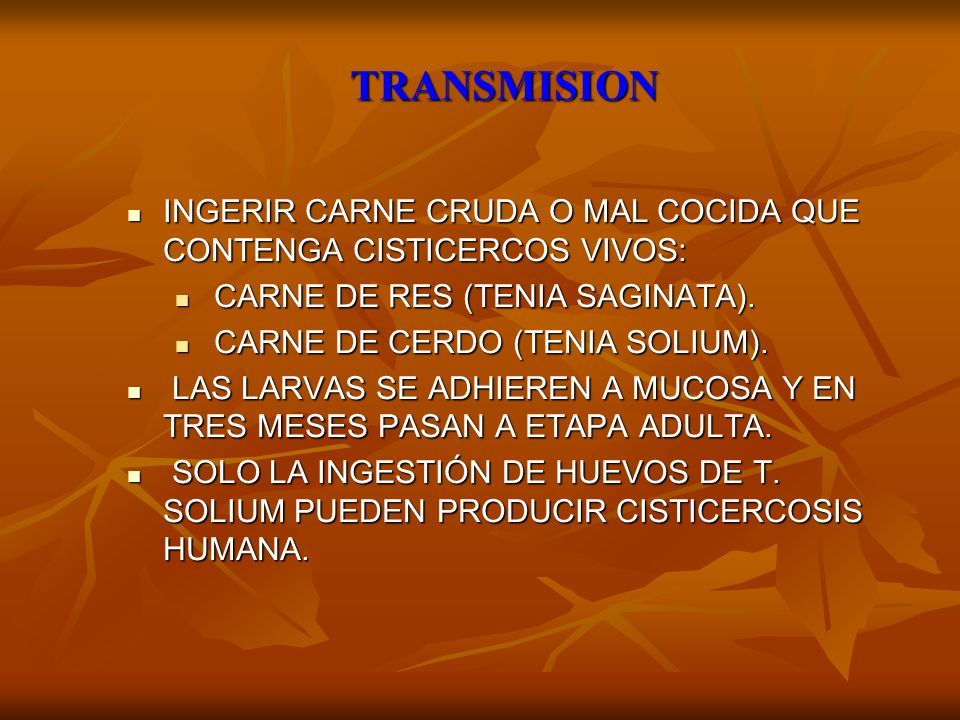 TRANSMISION

- INGERIR CARNE CRUDA O MAL COCIDA QUE CONTENGA CISTICERCOS VIVOS:
  - CARNE DE RES (TENIA SAGINATA).
  - CARNE DE CERDO (TENIA SOLIUM).
- LAS LARVAS SE ADHIEREN A MUCOSA Y EN TRES MESES PASAN A ETAPA ADULTA.
- SOLO LA INGESTIÓN DE HUEVOS DE T. SOLIUM PUEDEN PRODUCIR CISTICERCOSIS HUMANA.